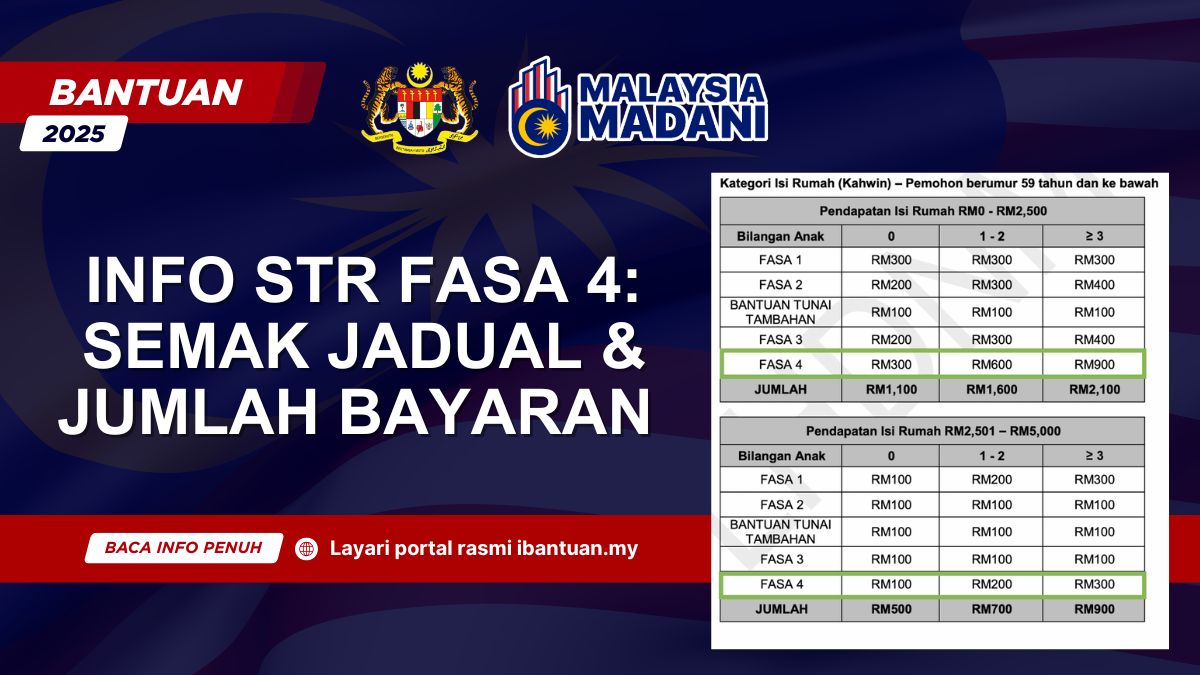 BANTUAN
2025

MALAYSIA MADANI

INFO STR FASA 4: SEMAK JADUAL & JUMLAH BAYARAN

BACA INFO PENUH

Layari portal rasmi ibantuan.my

Kategori Isi Rumah (Kahwin) – Pemohon berumur 59 tahun dan ke bawah

| Pendapatan Isi Rumah RM0 - RM2,500 | | | |
|---|---|---|---|
| Bilangan Anak | 0 | 1 - 2 | ≥ 3 |
| FASA 1 | RM300 | RM300 | RM300 |
| FASA 2 | RM200 | RM300 | RM400 |
| BANTUAN TUNAI TAMBAHAN | RM100 | RM100 | RM100 |
| FASA 3 | RM200 | RM300 | RM400 |
| FASA 4 | RM300 | RM600 | RM900 |
| JUMLAH | RM1,100 | RM1,600 | RM2,100 |

| Pendapatan Isi Rumah RM2,501 – RM5,000 | | | |
|---|---|---|---|
| Bilangan Anak | 0 | 1 - 2 | ≥ 3 |
| FASA 1 | RM100 | RM200 | RM300 |
| FASA 2 | RM100 | RM100 | RM100 |
| BANTUAN TUNAI TAMBAHAN | RM100 | RM100 | RM100 |
| FASA 3 | RM100 | RM100 | RM100 |
| FASA 4 | RM100 | RM200 | RM300 |
| JUMLAH | RM500 | RM700 | RM900 |